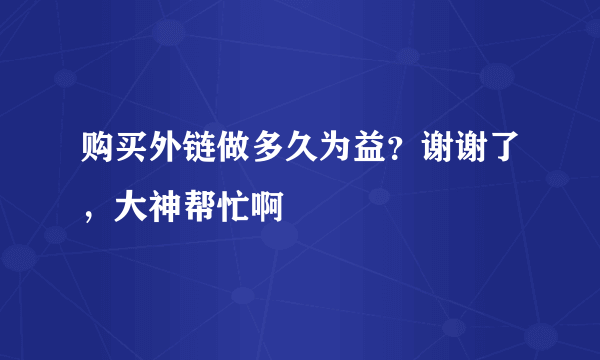 购买外链做多久为益？谢谢了，大神帮忙啊